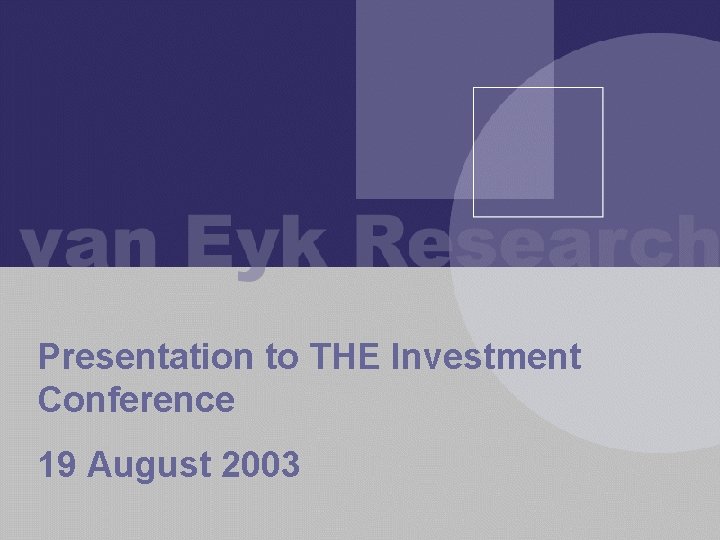 van Eyk Research

Presentation to THE Investment Conference

19 August 2003